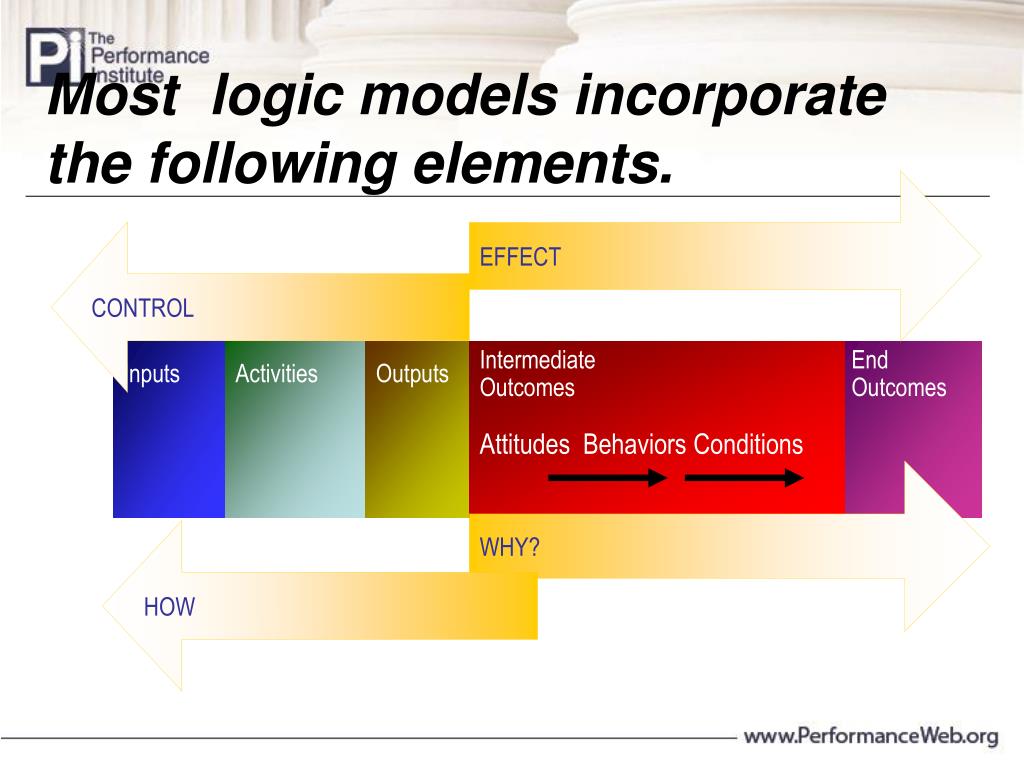 Pi The Performance Institute

Most logic models incorporate the following elements.

EFFECT

CONTROL

nputs

Activities

Outputs

Intermediate Outcomes

Attitudes Behaviors Conditions

End Outcomes

WHY?

HOW

www.PerformanceWeb.org